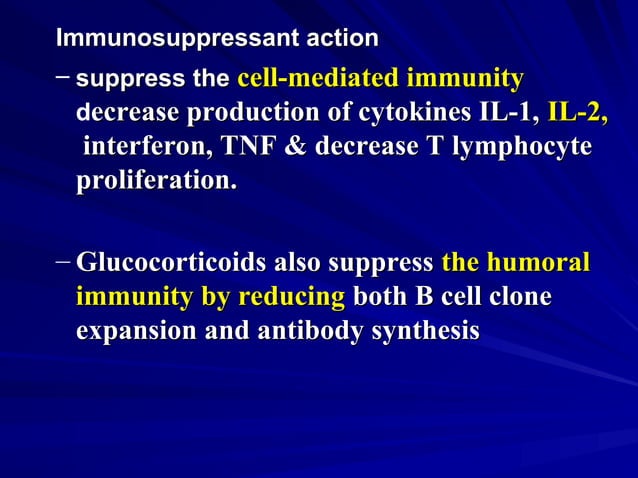 Immunosuppressant action

– suppress the cell-mediated immunity decrease production of cytokines IL-1, IL-2, interferon, TNF & decrease T lymphocyte proliferation.

– Glucocorticoids also suppress the humoral immunity by reducing both B cell clone expansion and antibody synthesis